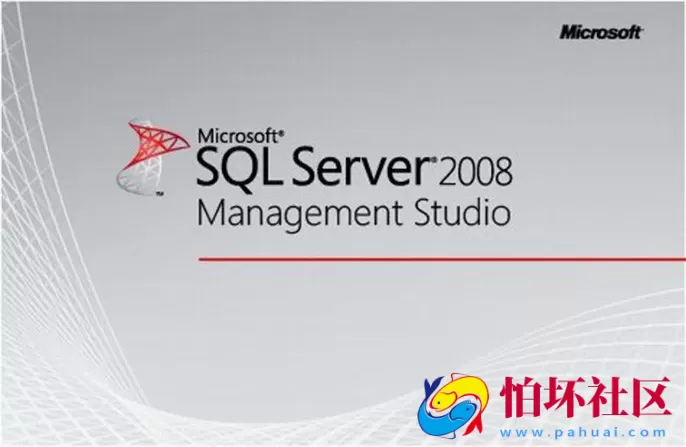 Microsoft

Microsoft®
SQL Server® 2008
Management Studio

怕坏社区
www.pahuai.com